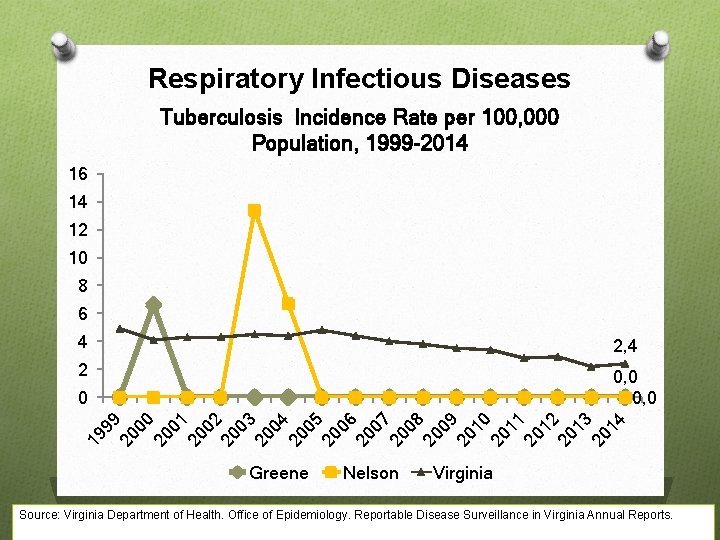 Respiratory Infectious Diseases

Tuberculosis Incidence Rate per 100,000 Population, 1999-2014

16
14
12
10
8
6
4
2
0

2,4
0,0
0,0

1999
2000
2001
2002
2003
2004
2005
2006
2007
2008
2009
2010
2011
2012
2013
2014

Greene
Nelson
Virginia

Source: Virginia Department of Health. Office of Epidemiology. Reportable Disease Surveillance in Virginia Annual Reports.